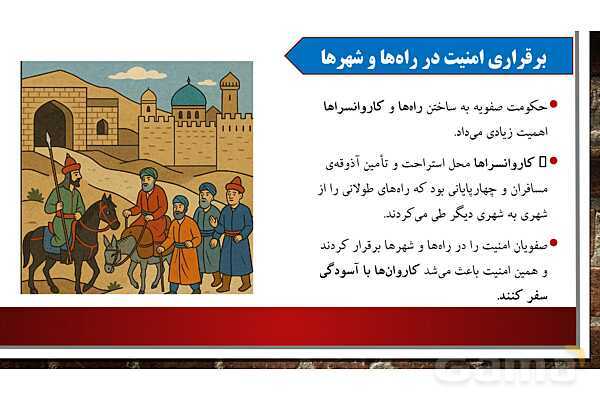 برقراری امنیت در راه‌ها و شهرها

حکومت صفویه به ساختن راه‌ها و کاروانسراها اهمیت زیادی می‌داد.

کاروانسراها محل استراحت و تأمین آذوقه‌ی مسافران و چهارپایانی بود که راه‌های طولانی را از شهری به شهری دیگر طی می‌کردند.

صفویان امنیت را در راه‌ها و شهرها برقرار کردند و همین امنیت باعث می‌شد کاروان‌ها با آسودگی سفر کنند.

Gama